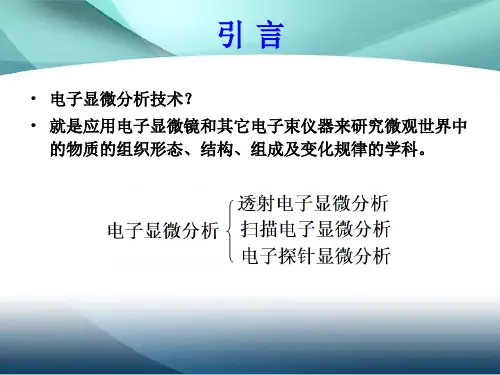 引 言

• 电子显微分析技术？

• 就是应用电子显微镜和其它电子束仪器来研究微观世界中的物质的组织形态、结构、组成及变化规律的学科。

电子显微分析

透射电子显微分析

扫描电子显微分析

电子探针显微分析